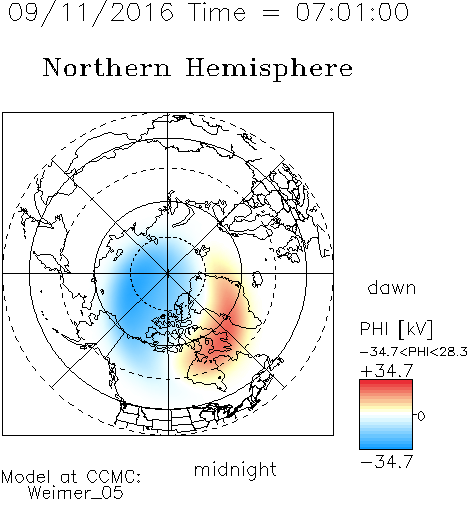 09/11/2016 Time = 07:01:00

Northern Hemisphere

dawn

PHI [kV]
-34.7<PHI<28.3
+34.7
0
-34.7

midnight

Model at CCMC:
Weimer_05